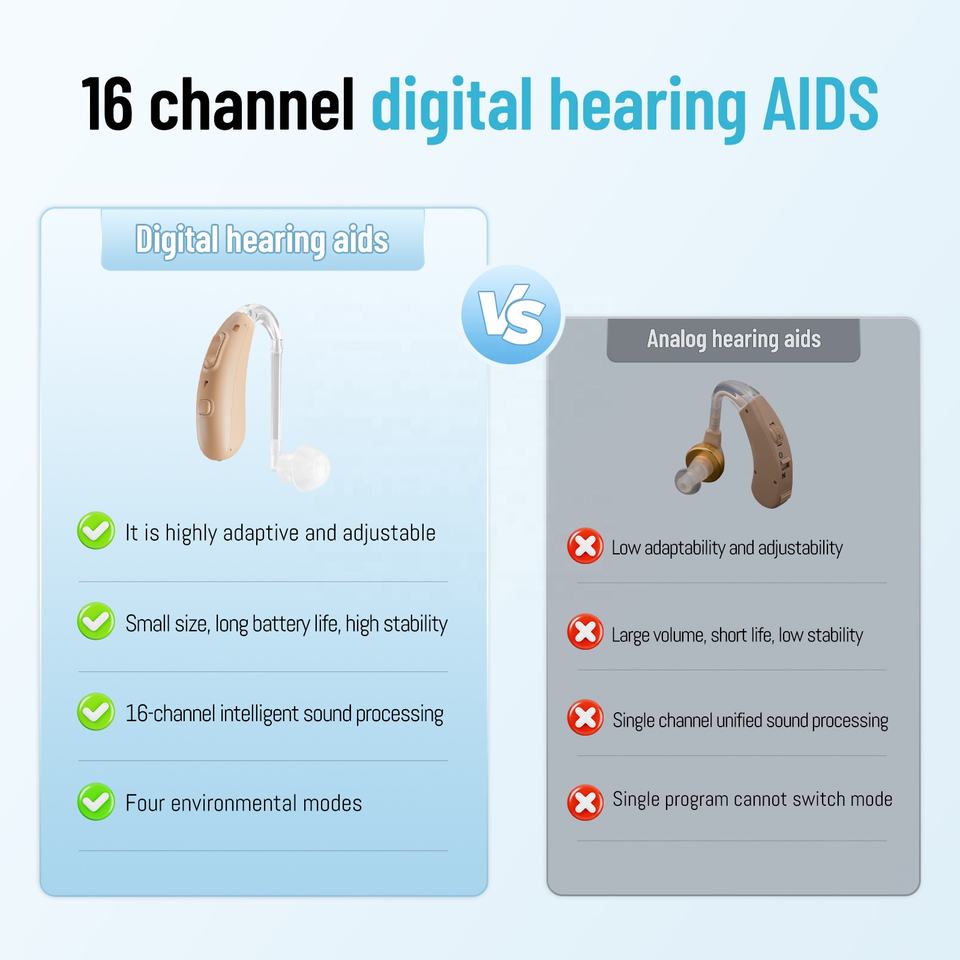 16 channel digital hearing AIDS

Digital hearing aids

It is highly adaptive and adjustable

Small size, long battery life, high stability

16-channel intelligent sound processing

Four environmental modes

VS

Analog hearing aids

Low adaptability and adjustability

Large volume, short life, low stability

Single channel unified sound processing

Single program cannot switch mode